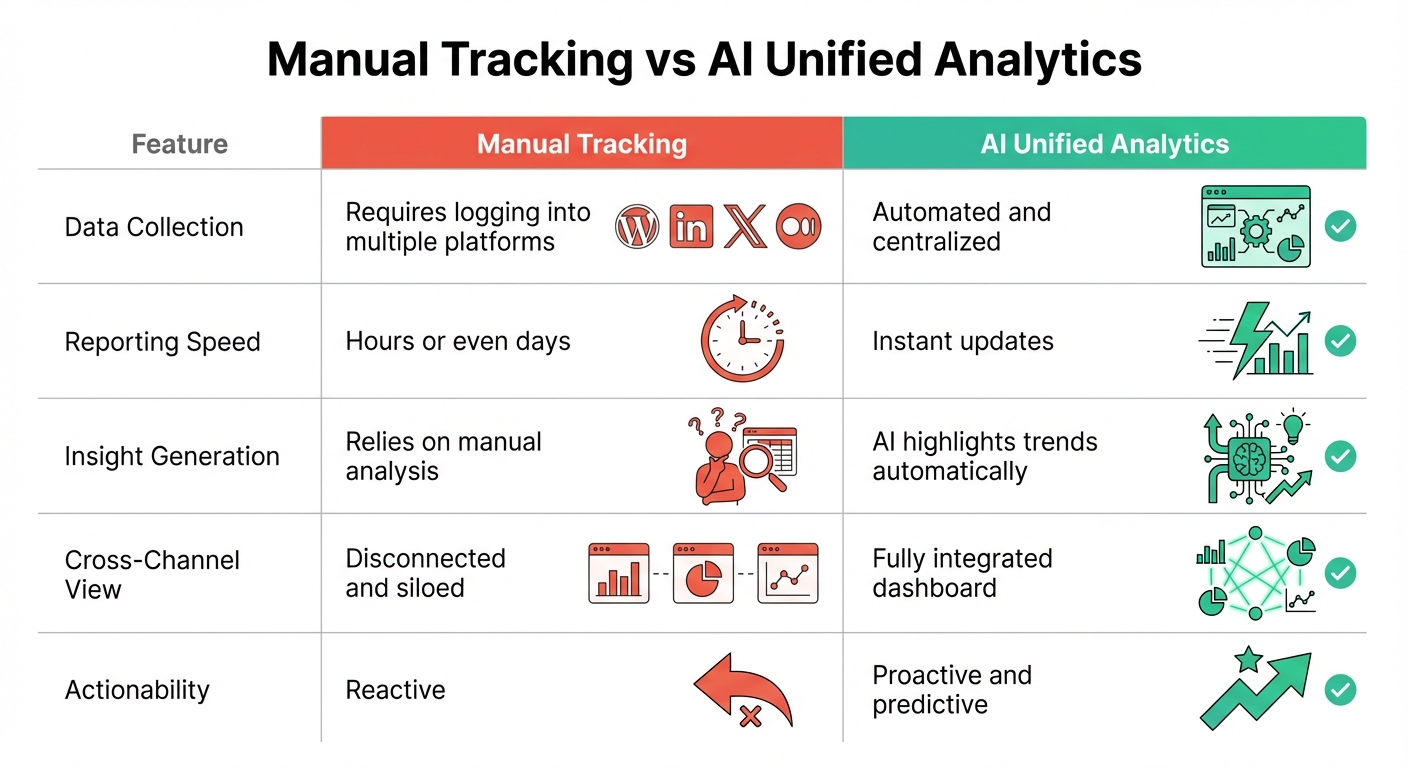 Manual Tracking vs AI Unified Analytics

| Feature | Manual Tracking | AI Unified Analytics |
|---|---|---|
| Data Collection | Requires logging into multiple platforms | Automated and centralized |
| Reporting Speed | Hours or even days | Instant updates |
| Insight Generation | Relies on manual analysis | AI highlights trends automatically |
| Cross-Channel View | Disconnected and siloed | Fully integrated dashboard |
| Actionability | Reactive | Proactive and predictive |